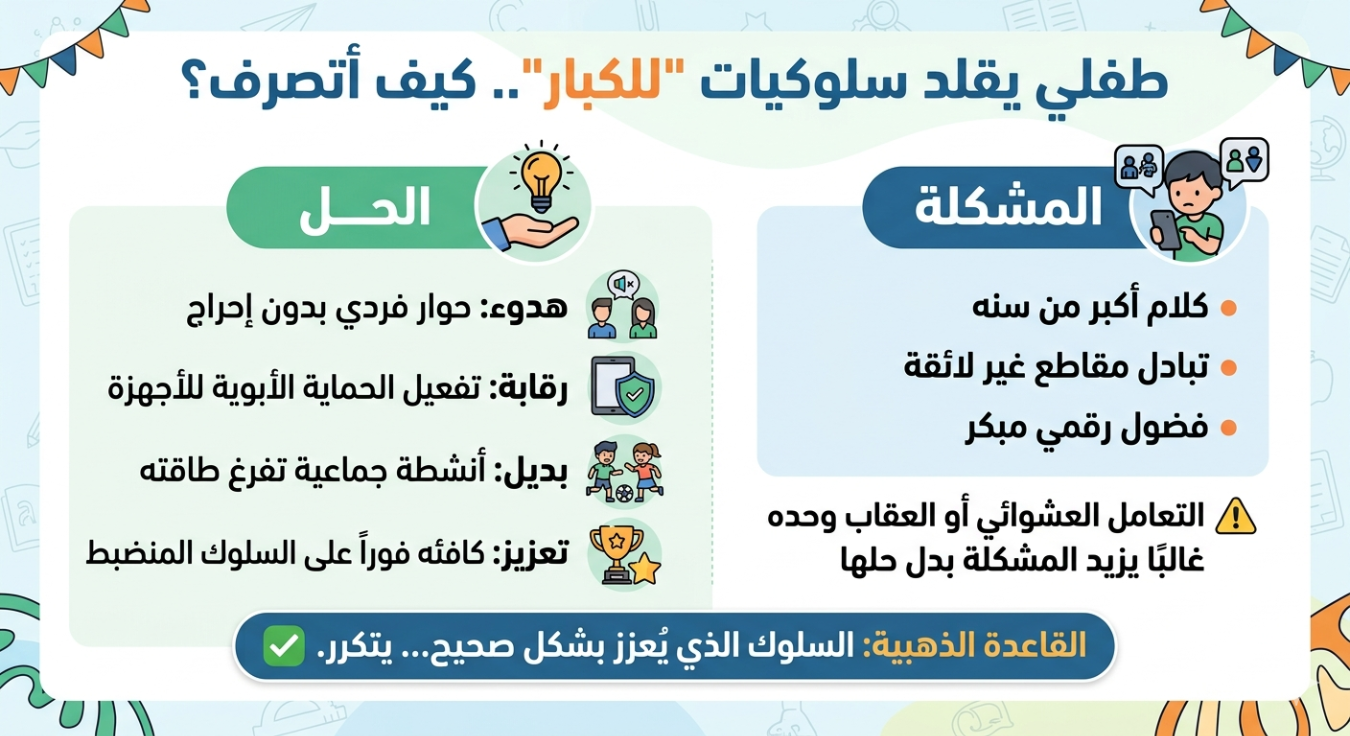 طفلي يقلد سلوكيات "للكبار".. كيف أتصرف؟

المشكلة

كلام أكبر من سنه

تبادل مقاطع غير لائقة

فضول رقمي مبكر

التعامل العشوائي أو العقاب وحده غالبًا يزيد المشكلة بدل حلها

الحـــل

هدوء: حوار فردي بدون إحراج

رقابة: تفعيل الحماية الأبوية للأجهزة

بديل: أنشطة جماعية تفرغ طاقته

تعزيز: كافئه فوراً على السلوك المنضبط

القاعدة الذهبية: السلوك الذي يُعزز بشكل صحيح... يتكرر.